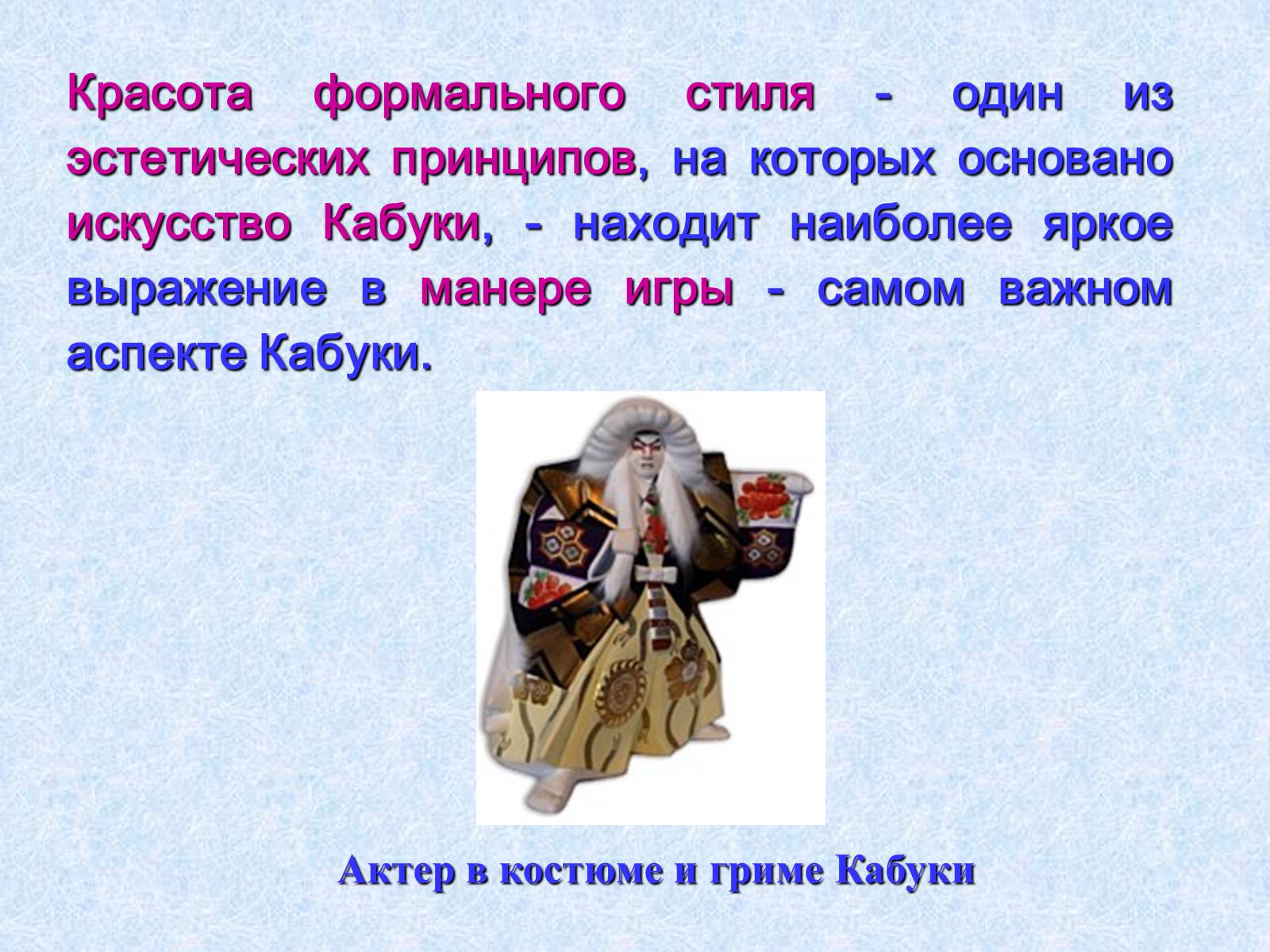 Красота формального стиля - один из эстетических принципов, на которых основано искусство Кабуки, - находит наиболее яркое выражение в манере игры - самом важном аспекте Кабуки.

Актер в костюме и гриме Кабуки